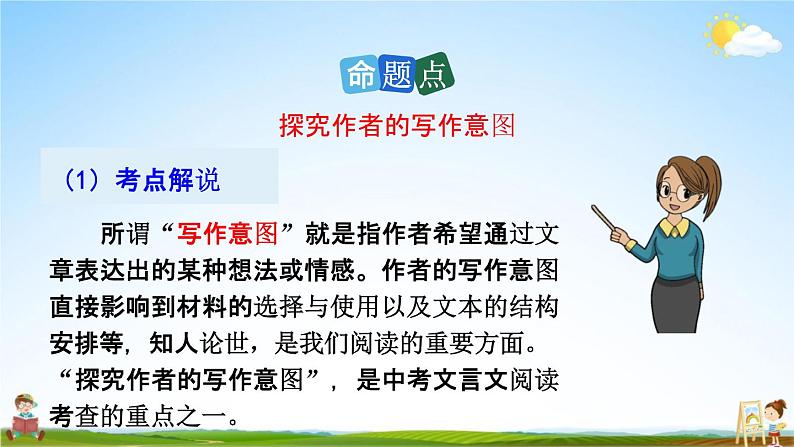 命题点

探究作者的写作意图

（1）考点解说

所谓“写作意图”就是指作者希望通过文章表达出的某种想法或情感。作者的写作意图直接影响到材料的选择与使用以及文本的结构安排等，知人论世，是我们阅读的重要方面。“探究作者的写作意图”，是中考文言文阅读考查的重点之一。